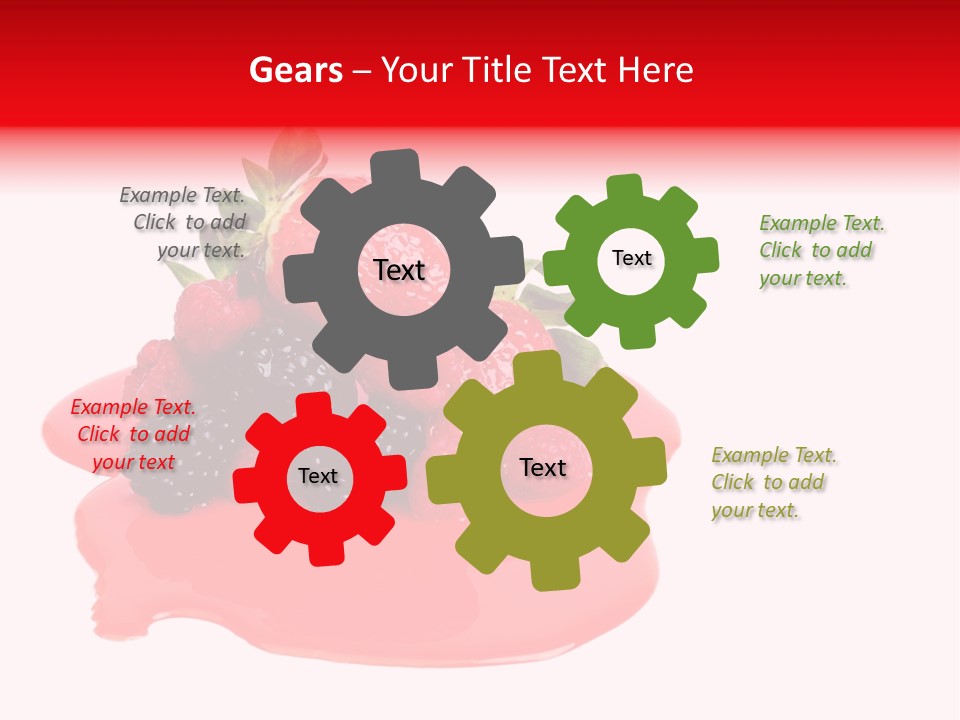 Gears – Your Title Text Here

Example Text. Click to add your text.

Text

Text

Example Text. Click to add your text.

Example Text. Click to add your text

Text

Text

Example Text. Click to add your text.